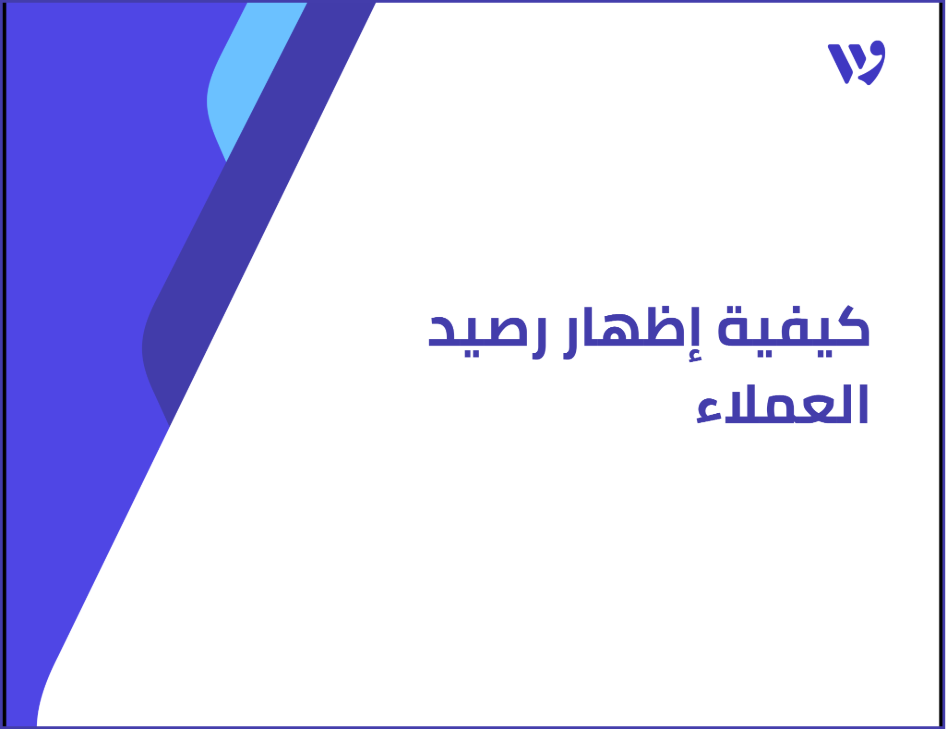 كيفية إظهار رصيد العملاء